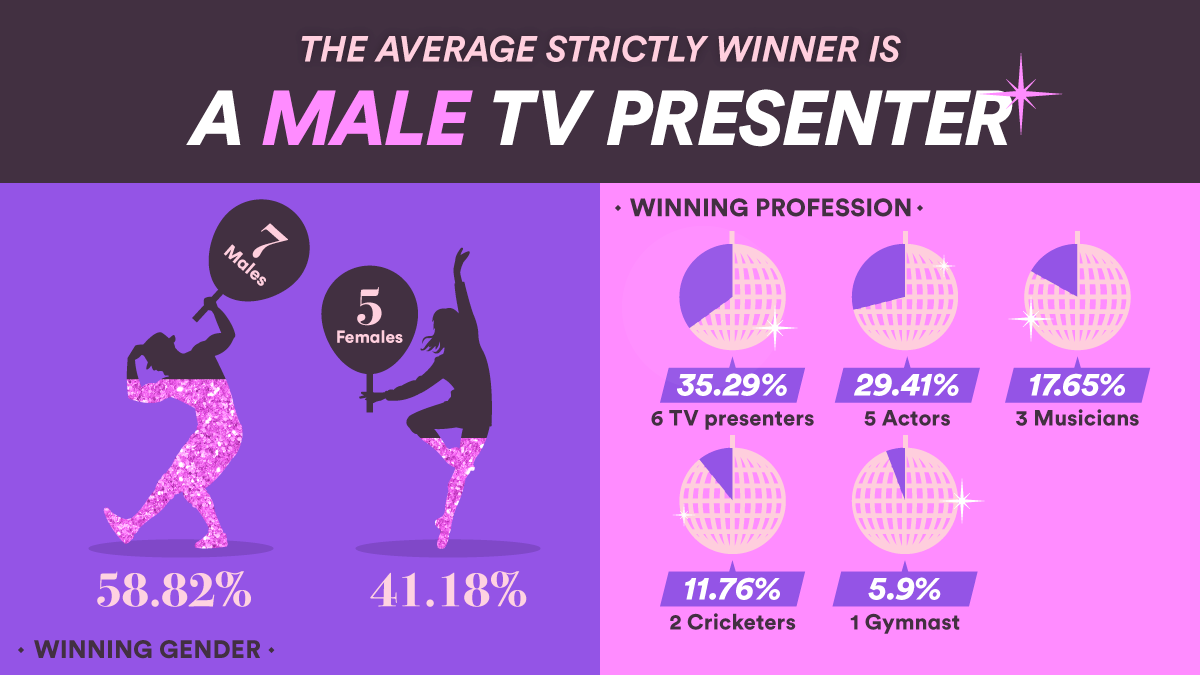 THE AVERAGE STRICTLY WINNER IS
A MALE TV PRESENTER

7 Males

5 Females

58.82%

41.18%

WINNING GENDER

WINNING PROFESSION

35.29%
6 TV presenters

29.41%
5 Actors

17.65%
3 Musicians

11.76%
2 Cricketers

5.9%
1 Gymnast